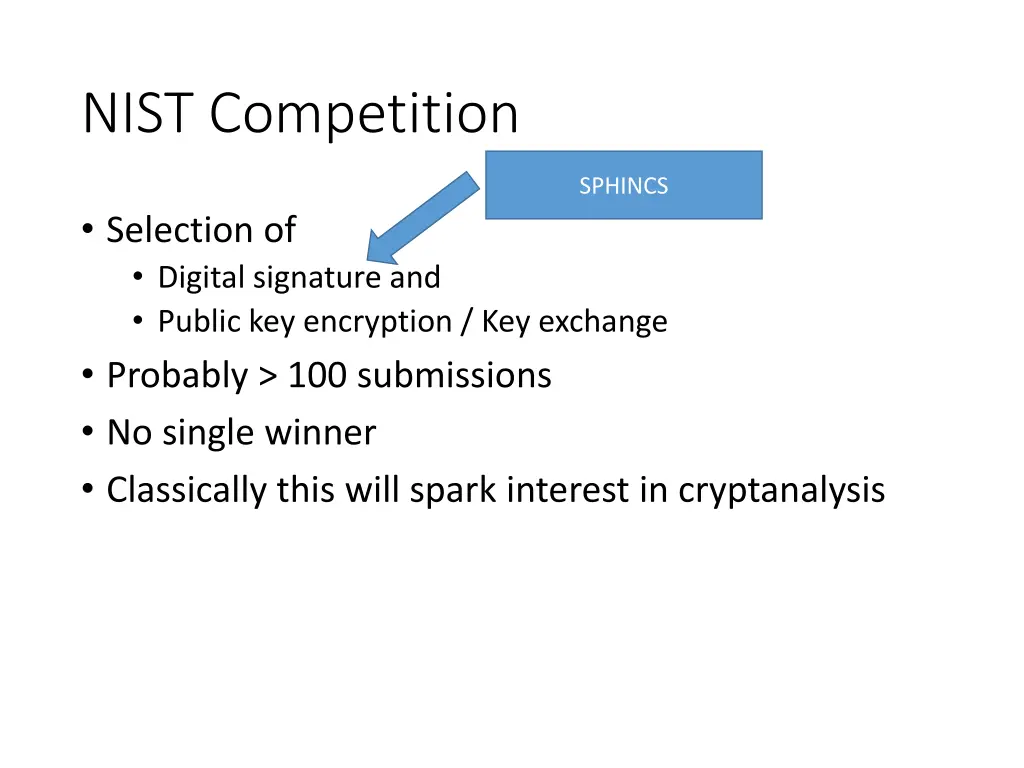 NIST Competition

SPHINCS

• Selection of
  • Digital signature and
  • Public key encryption / Key exchange
• Probably > 100 submissions
• No single winner
• Classically this will spark interest in cryptanalysis